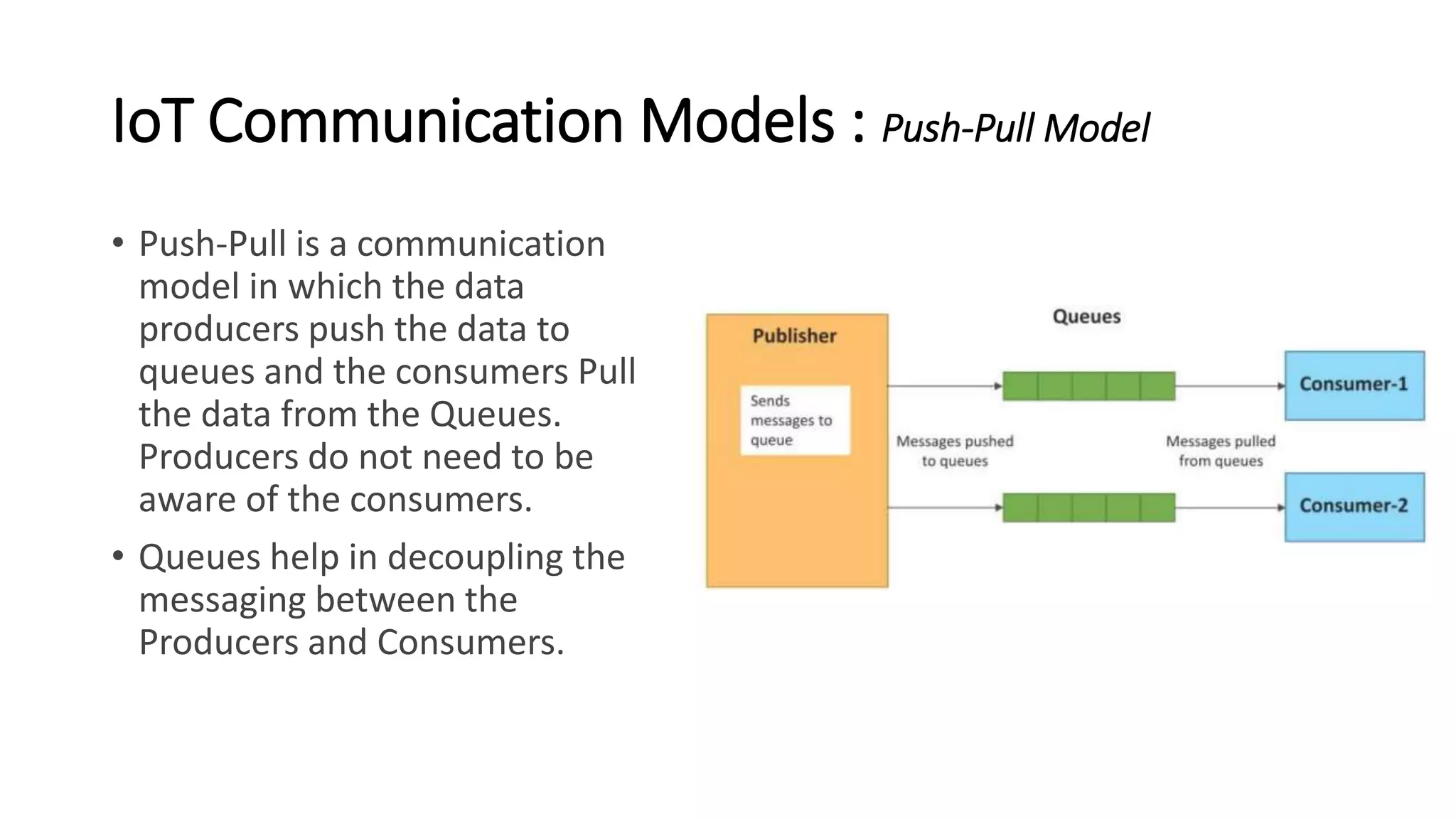 IoT Communication Models : Push-Pull Model

• Push-Pull is a communication model in which the data producers push the data to queues and the consumers Pull the data from the Queues. Producers do not need to be aware of the consumers.

• Queues help in decoupling the messaging between the Producers and Consumers.

Publisher

Sends messages to queue

Queues

Messages pushed to queues

Messages pulled from queues

Consumer-1

Consumer-2